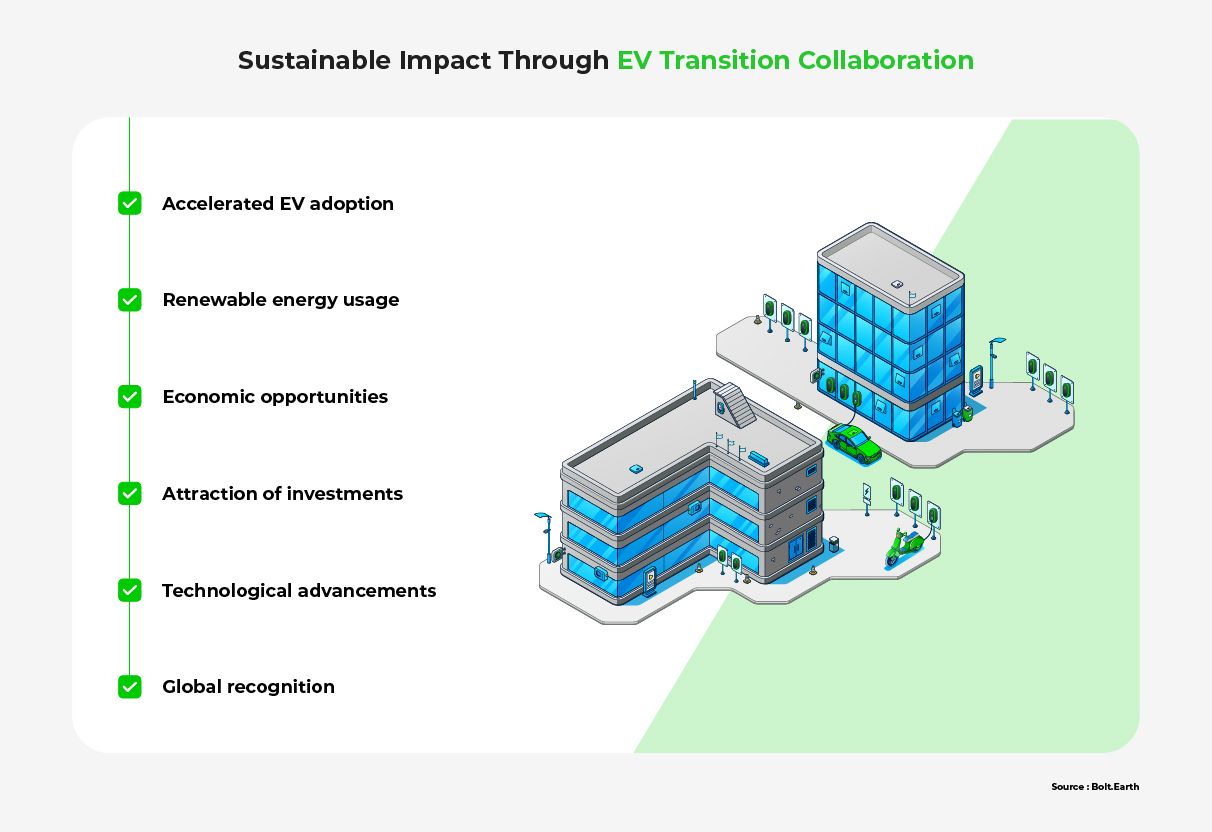 Sustainable Impact Through EV Transition Collaboration

Accelerated EV adoption

Renewable energy usage

Economic opportunities

Attraction of investments

Technological advancements

Global recognition

Source : Bolt.Earth